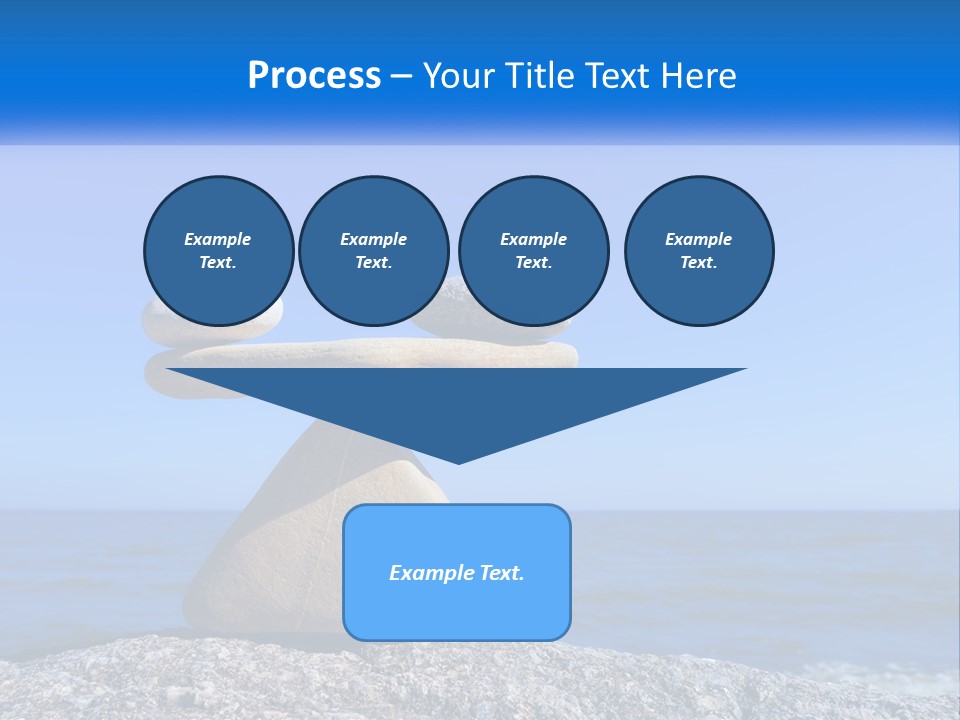 Process – Your Title Text Here

Example Text.

Example Text.

Example Text.

Example Text.

Example Text.